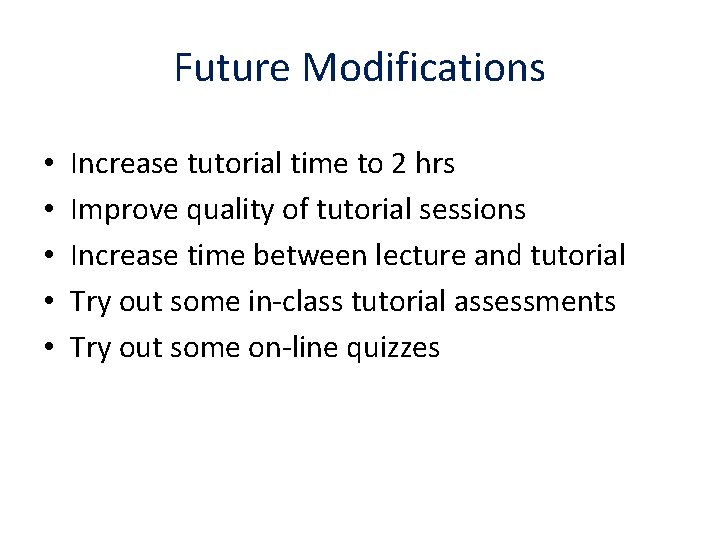 Future Modifications

• Increase tutorial time to 2 hrs
• Improve quality of tutorial sessions
• Increase time between lecture and tutorial
• Try out some in-class tutorial assessments
• Try out some on-line quizzes